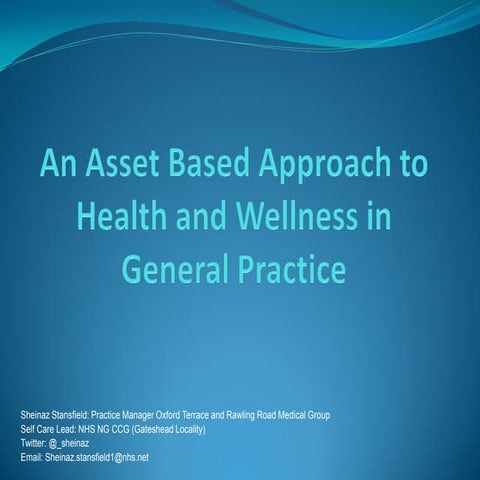 An Asset Based Approach to Health and Wellness in General Practice

Sheinaz Stansfield: Practice Manager Oxford Terrace and Rawling Road Medical Group
Self Care Lead: NHS NG CCG (Gateshead Locality)
Twitter: @_sheinaz
Email: Sheinaz.stansfield1@nhs.net